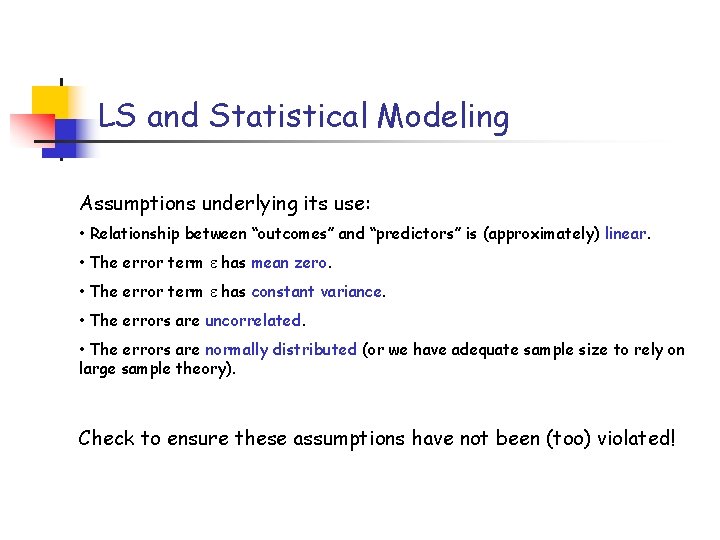 LS and Statistical Modeling

Assumptions underlying its use:

• Relationship between “outcomes” and “predictors” is (approximately) linear.

• The error term $\varepsilon$ has mean zero.

• The error term $\varepsilon$ has constant variance.

• The errors are uncorrelated.

• The errors are normally distributed (or we have adequate sample size to rely on large sample theory).

Check to ensure these assumptions have not been (too) violated!